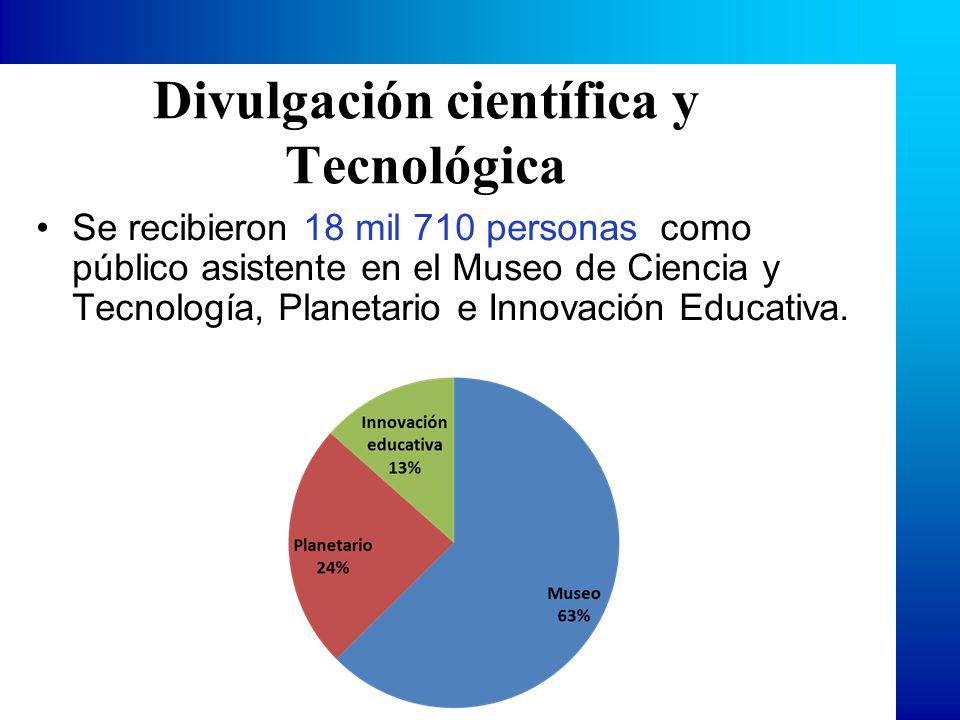 Divulgación científica y Tecnológica

• Se recibieron 18 mil 710 personas como público asistente en el Museo de Ciencia y Tecnología, Planetario e Innovación Educativa.

Innovación educativa 13%

Planetario 24%

Museo 63%